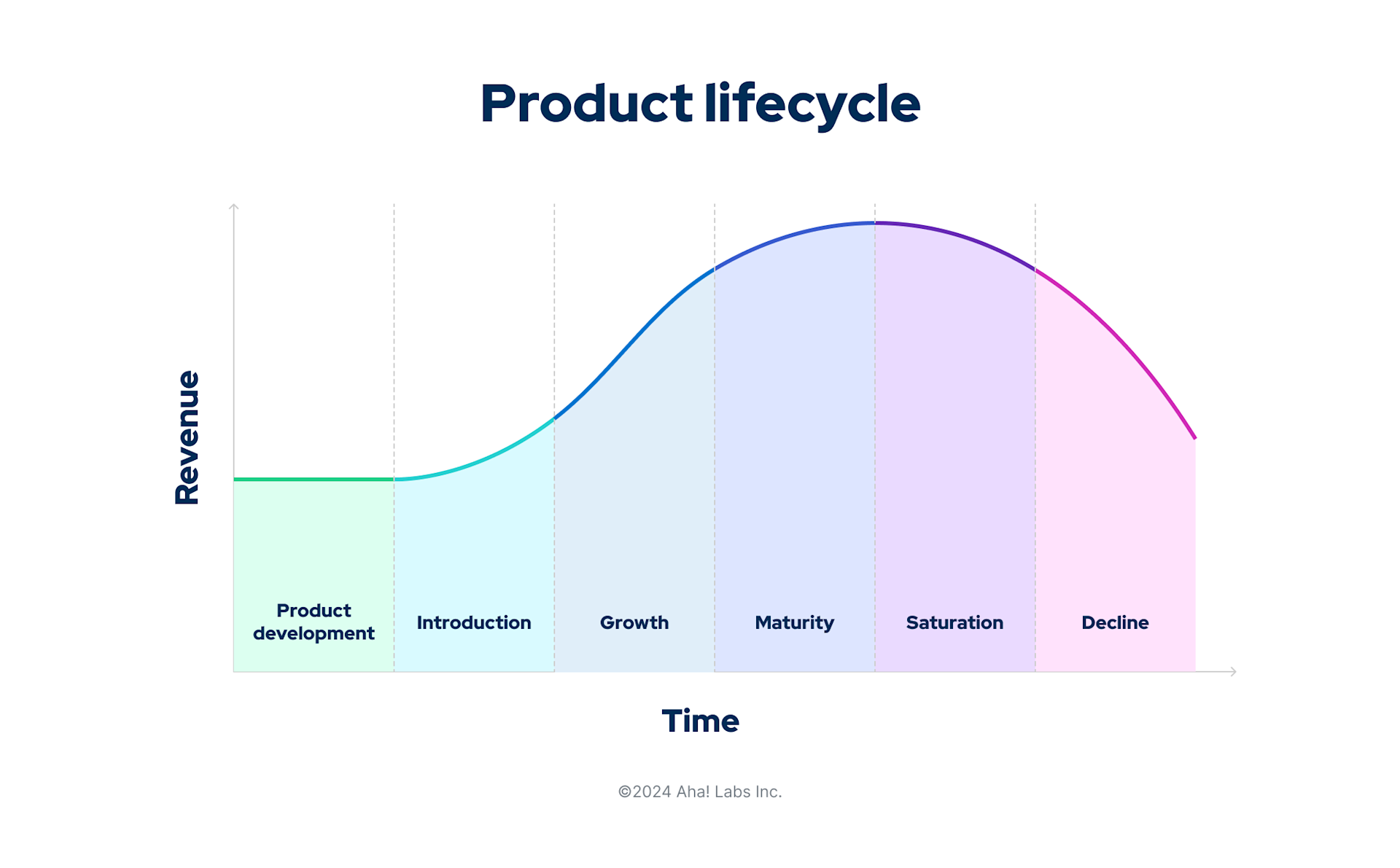 Product lifecycle

Revenue

Product development

Introduction

Growth

Maturity

Saturation

Decline

Time

©2024 Aha! Labs Inc.